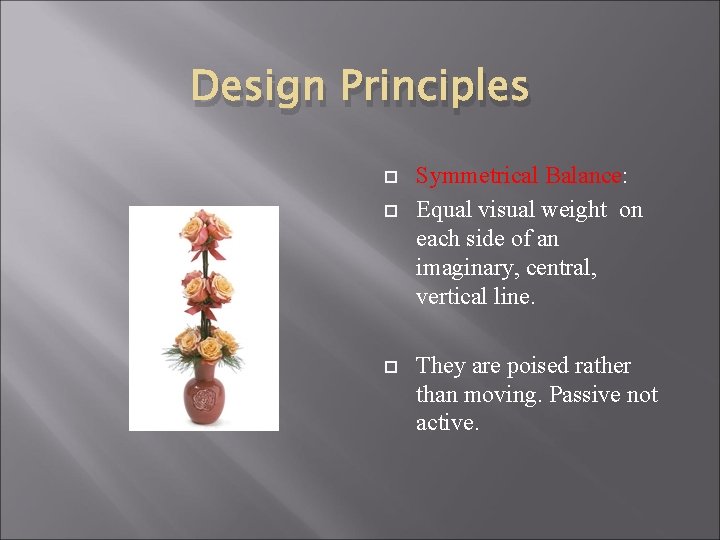 Design Principles

Symmetrical Balance:

Equal visual weight on each side of an imaginary, central, vertical line.

They are poised rather than moving. Passive not active.